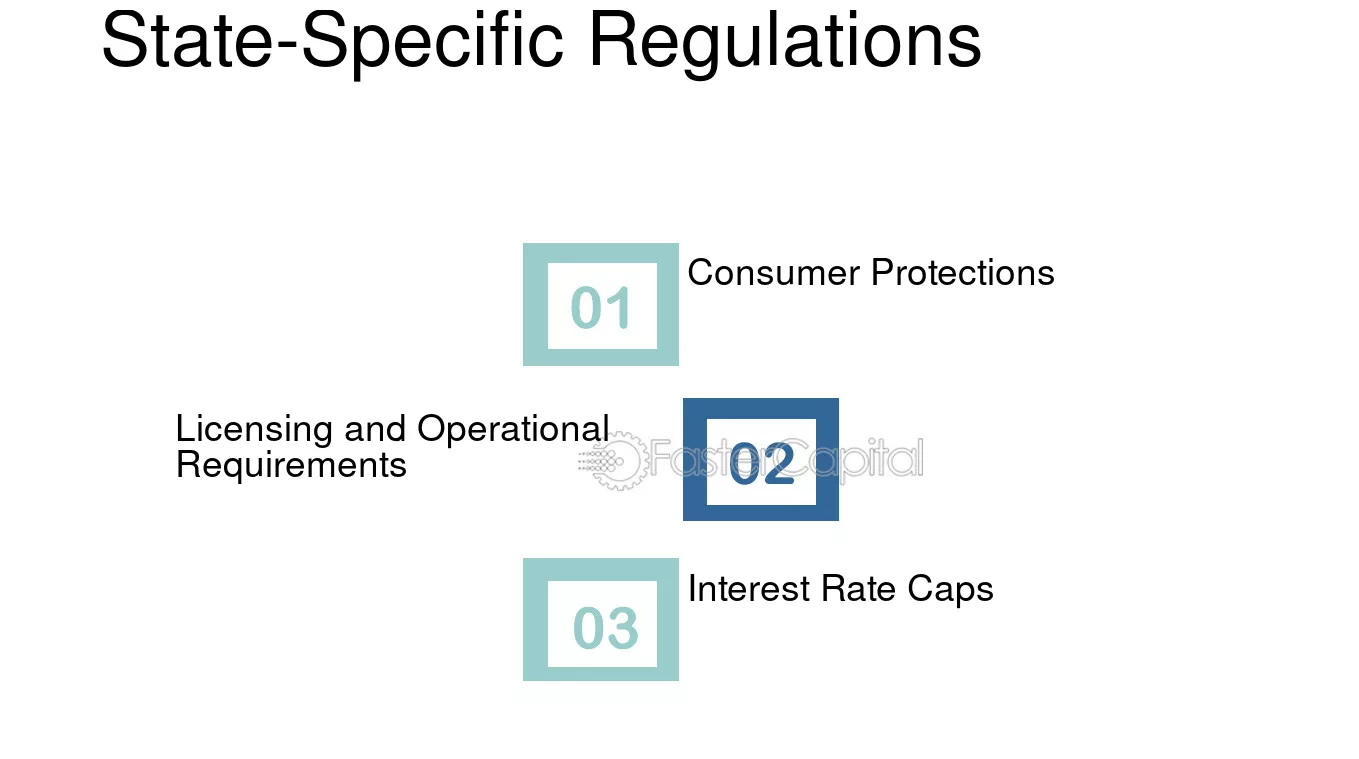 State-Specific Regulations

01
Consumer Protections

Licensing and Operational Requirements
02

03
Interest Rate Caps

FasterCapital